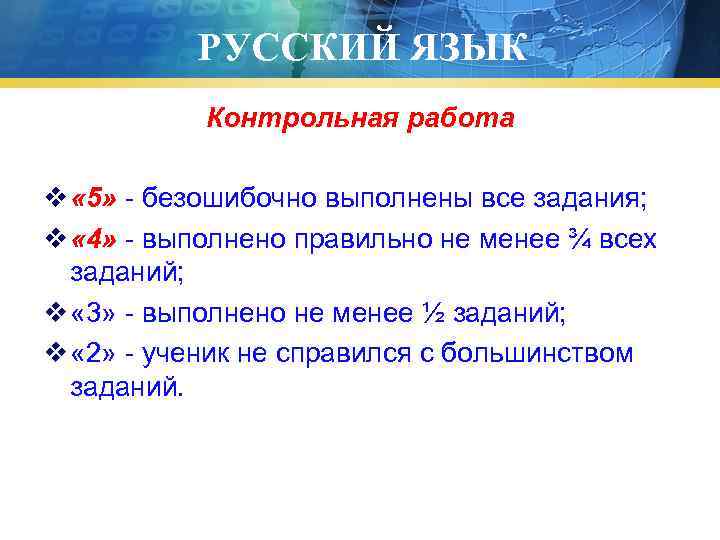 РУССКИЙ ЯЗЫК

Контрольная работа

❖ «5» - безошибочно выполнены все задания;
❖ «4» - выполнено правильно не менее ¾ всех заданий;
❖ «3» - выполнено не менее ½ заданий;
❖ «2» - ученик не справился с большинством заданий.